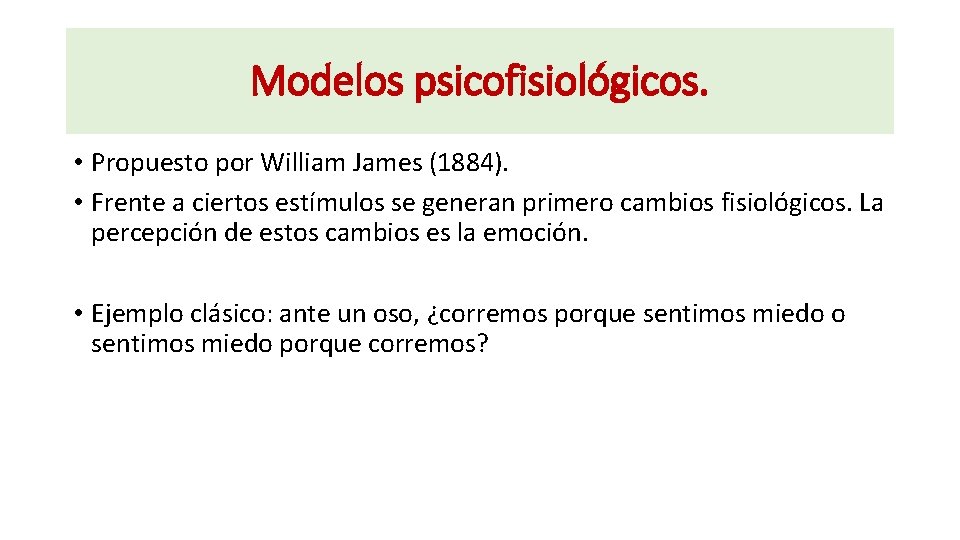 Modelos psicofisiológicos.

• Propuesto por William James (1884).
• Frente a ciertos estímulos se generan primero cambios fisiológicos. La percepción de estos cambios es la emoción.

• Ejemplo clásico: ante un oso, ¿corremos porque sentimos miedo o sentimos miedo porque corremos?